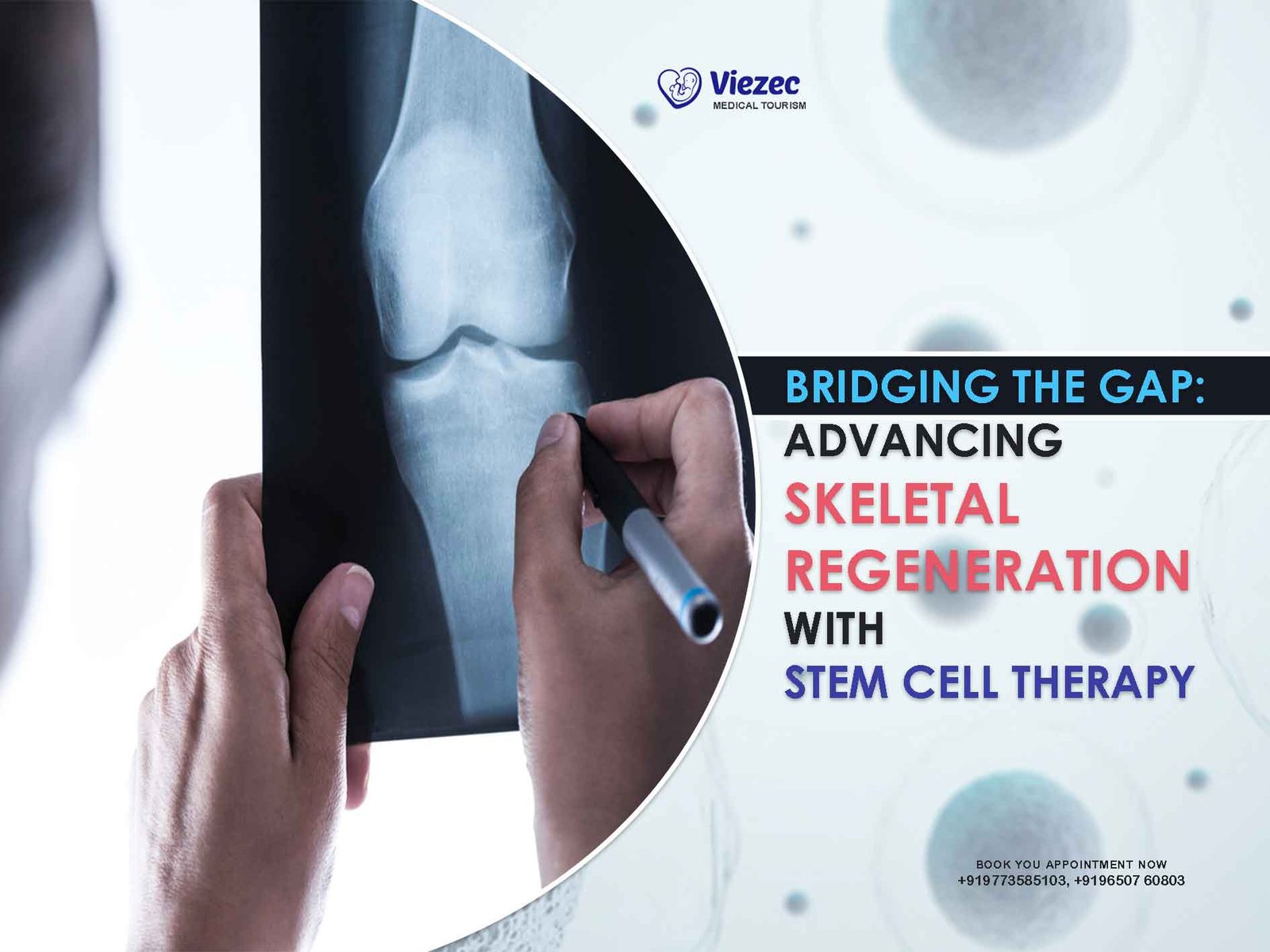 Viezec
MEDICAL TOURISM

BRIDGING THE GAP:
ADVANCING
SKELETAL
REGENERATION
WITH
STEM CELL THERAPY

BOOK YOU APPOINTMENT NOW
+919773585103, +9196507 60803